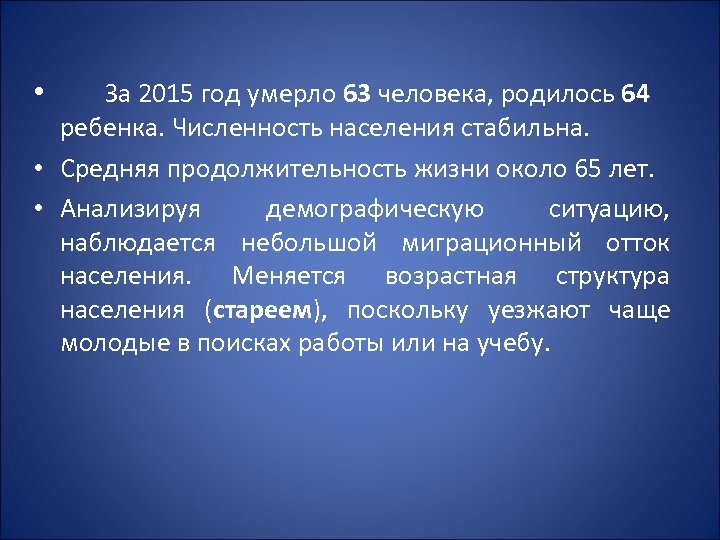 • За 2015 год умерло 63 человека, родилось 64 ребенка. Численность населения стабильна.

• Средняя продолжительность жизни около 65 лет.

• Анализируя демографическую ситуацию, наблюдается небольшой миграционный отток населения. Меняется возрастная структура населения (стареем), поскольку уезжают чаще молодые в поисках работы или на учебу.